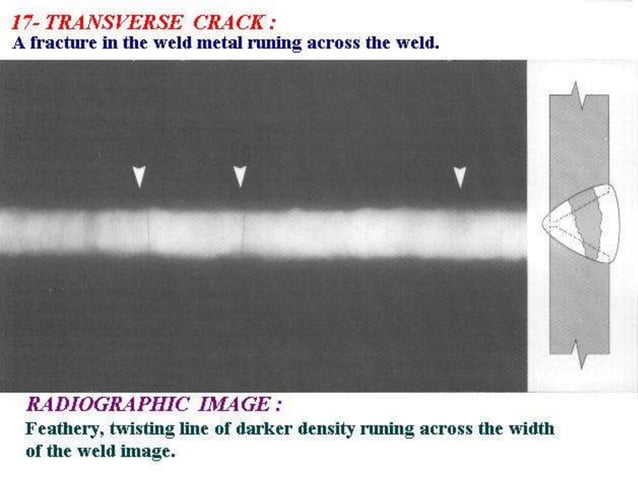 17- TRANSVERSE CRACK :
A fracture in the weld metal runing across the weld.

RADIOGRAPHIC IMAGE :
Feathery, twisting line of darker density runing across the width of the weld image.